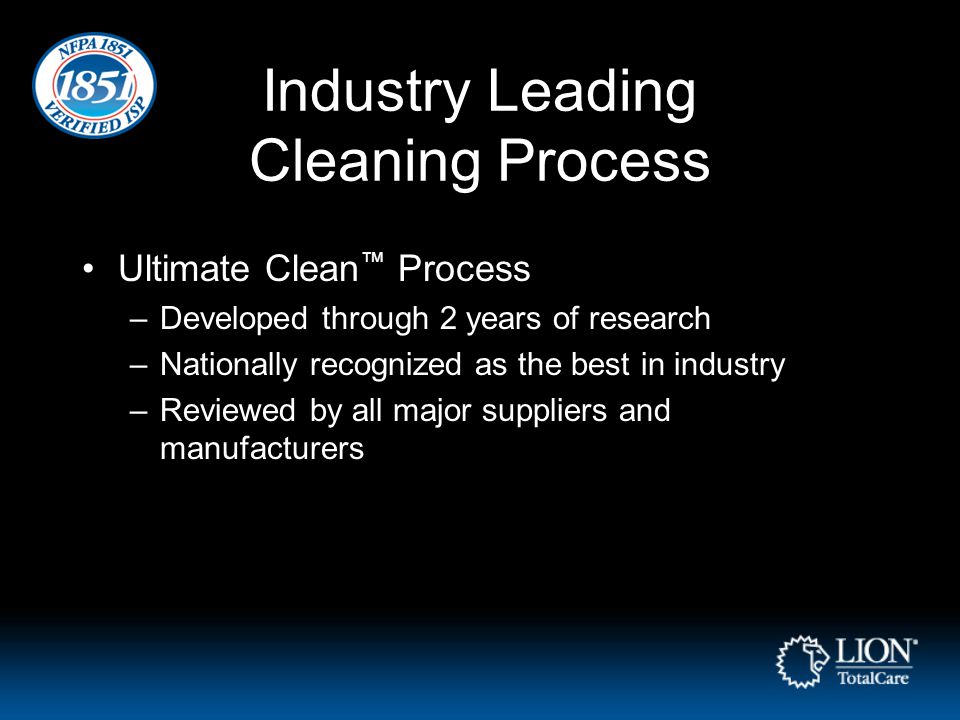 NFPA 1851
1851
VERIFIED ISP

Industry Leading Cleaning Process

• Ultimate Clean™ Process
– Developed through 2 years of research
– Nationally recognized as the best in industry
– Reviewed by all major suppliers and manufacturers

LION®
TotalCare